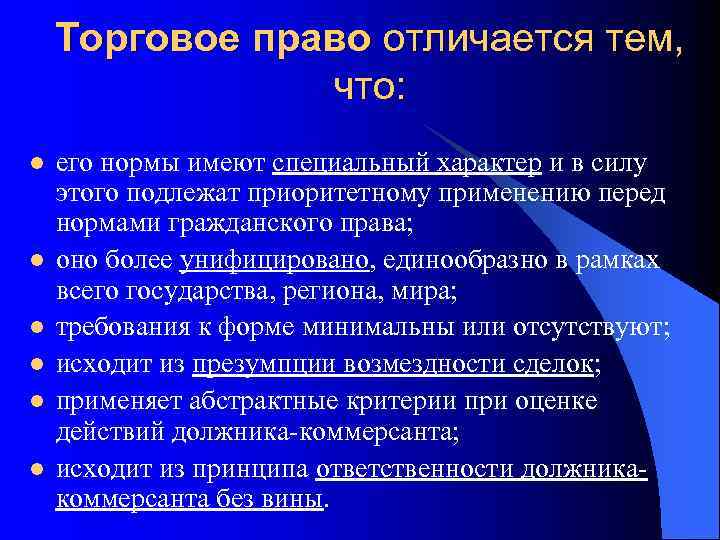 Торговое право отличается тем, что:

- его нормы имеют специальный характер и в силу этого подлежат приоритетному применению перед нормами гражданского права;
- оно более унифицировано, единообразно в рамках всего государства, региона, мира;
- требования к форме минимальны или отсутствуют;
- исходит из презумпции возмездности сделок;
- применяет абстрактные критерии при оценке действий должника-коммерсанта;
- исходит из принципа ответственности должника-коммерсанта без вины.